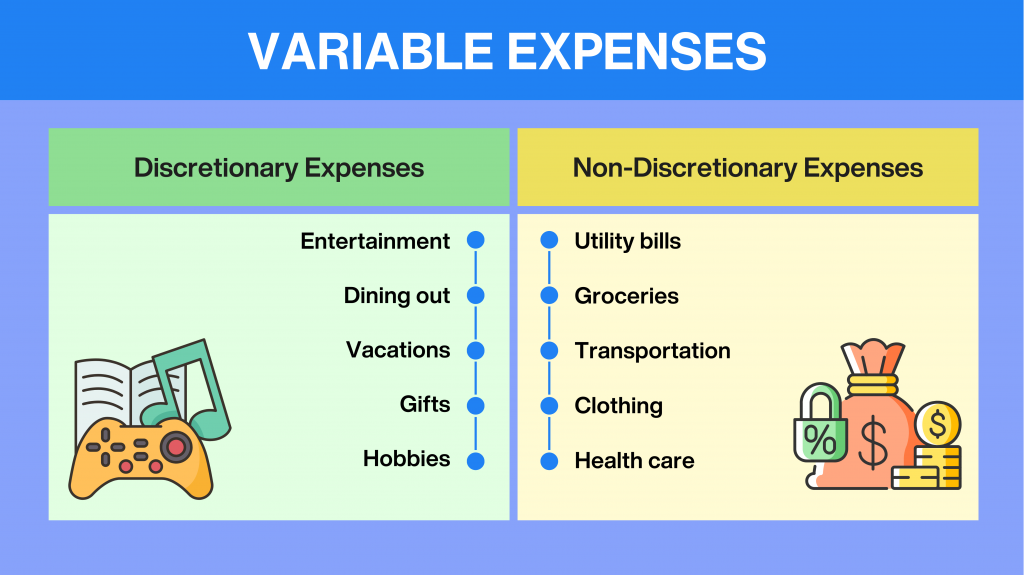 VARIABLE EXPENSES

Discretionary Expenses

Entertainment
Dining out
Vacations
Gifts
Hobbies

Non-Discretionary Expenses

Utility bills
Groceries
Transportation
Clothing
Health care

%
$
$